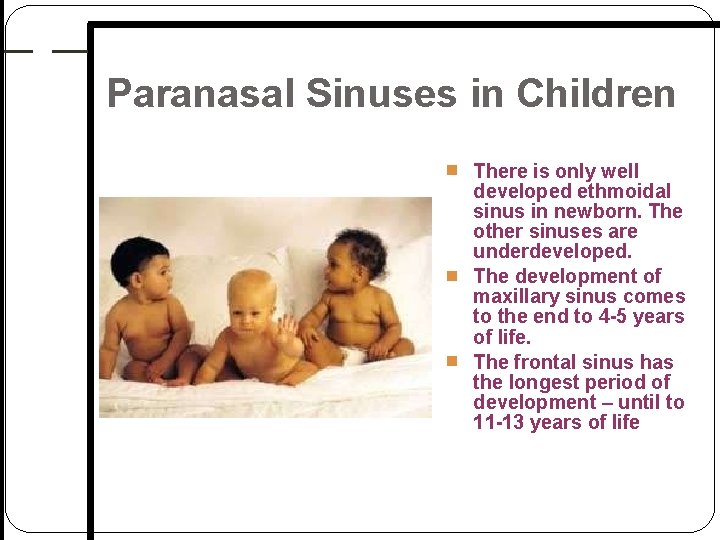 Paranasal Sinuses in Children

- There is only well developed ethmoidal sinus in newborn. The other sinuses are underdeveloped.
- The development of maxillary sinus comes to the end to 4-5 years of life.
- The frontal sinus has the longest period of development – until to 11-13 years of life